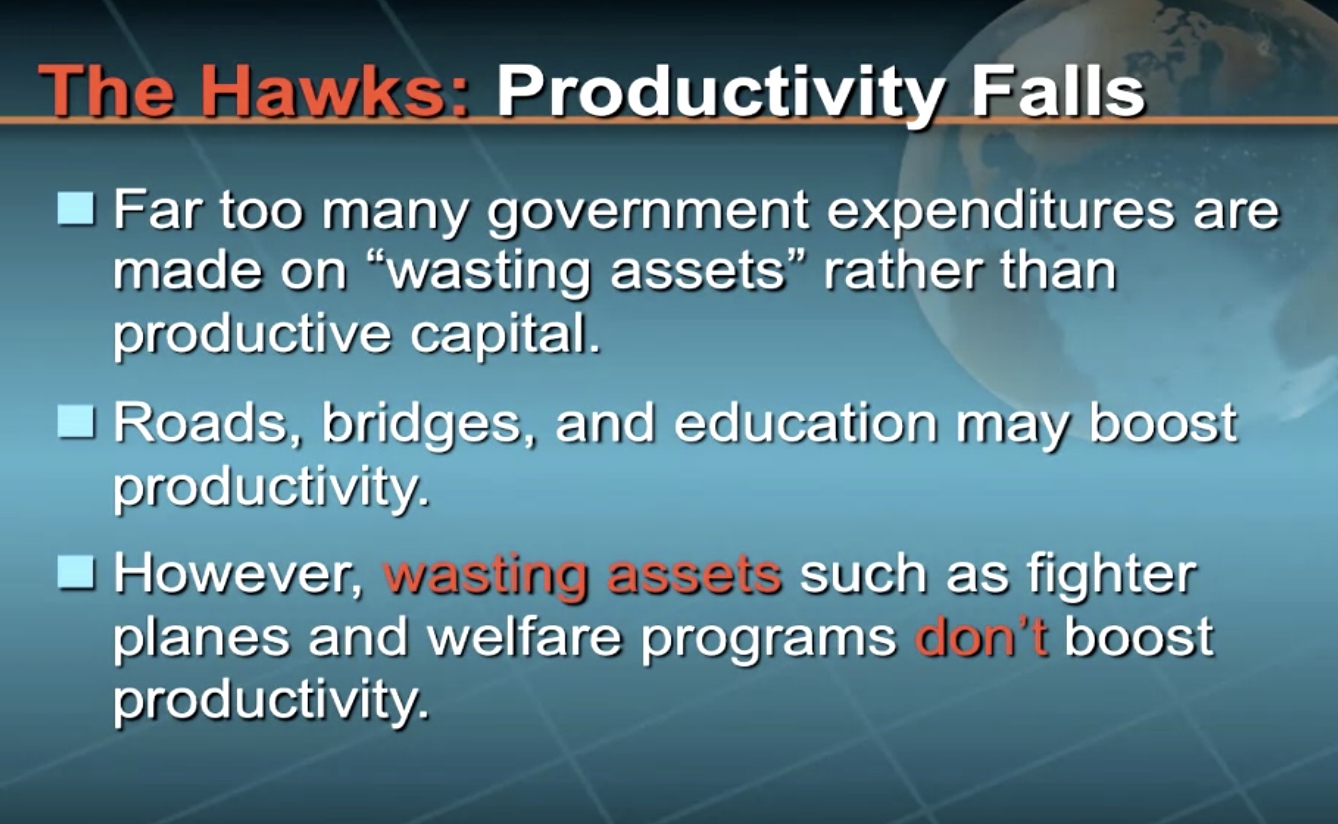 The Hawks: Productivity Falls

Far too many government expenditures are made on “wasting assets” rather than productive capital.

Roads, bridges, and education may boost productivity.

However, wasting assets such as fighter planes and welfare programs don’t boost productivity.